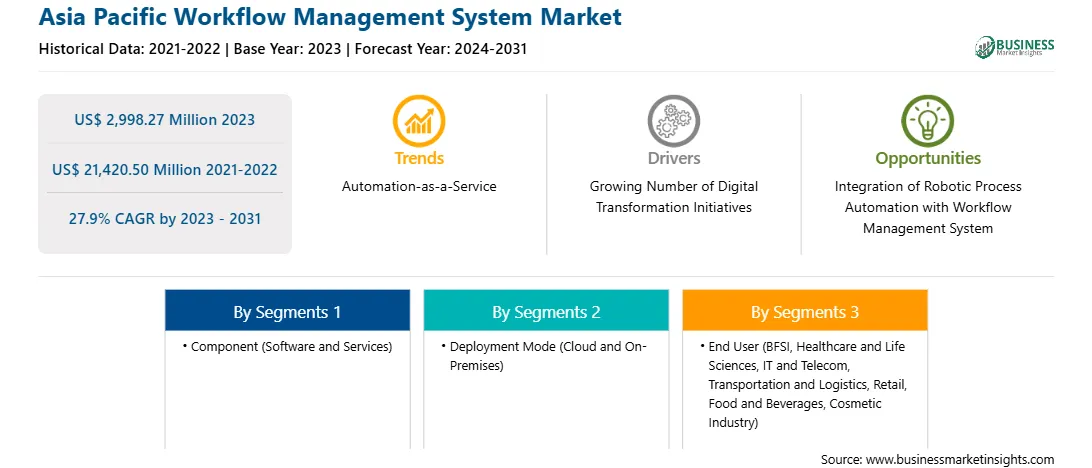 Asia Pacific Workflow Management System Market

Historical Data: 2021-2022 | Base Year: 2023 | Forecast Year: 2024-2031

BUSINESS Market Insights

US$ 2,998.27 Million 2023

US$ 21,420.50 Million 2021-2022

27.9% CAGR by 2023 - 2031

Trends

Automation-as-a-Service

Drivers

Growing Number of Digital Transformation Initiatives

Opportunities

Integration of Robotic Process Automation with Workflow Management System

By Segments 1

• Component (Software and Services)

By Segments 2

• Deployment Mode (Cloud and On-Premises)

By Segments 3

• End User (BFSI, Healthcare and Life Sciences, IT and Telecom, Transportation and Logistics, Retail, Food and Beverages, Cosmetic Industry)

Source: www.businessmarketinsights.com